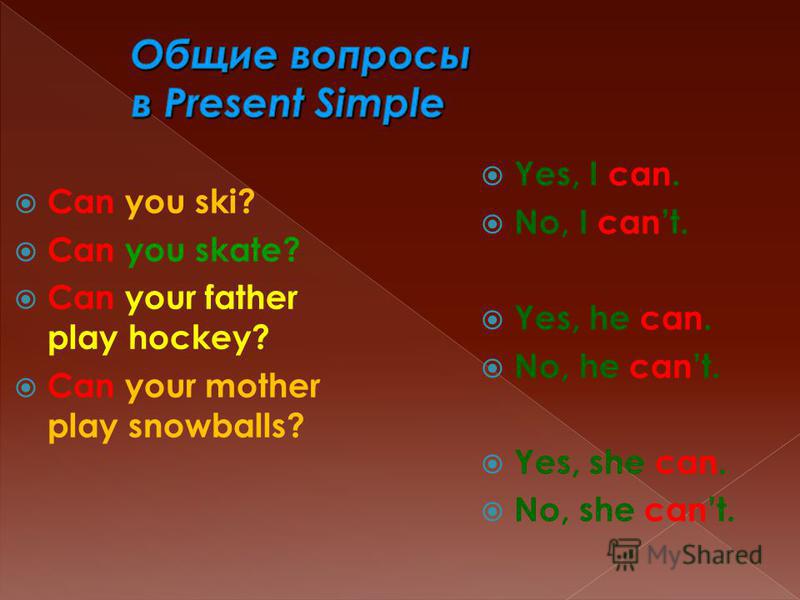 Общие вопросы в Present Simple

Can you ski?

Can you skate?

Can your father play hockey?

Can your mother play snowballs?

Yes, I can.

No, I can't.

Yes, he can.

No, he can't.

Yes, she can.

No, she can't.

MyShared